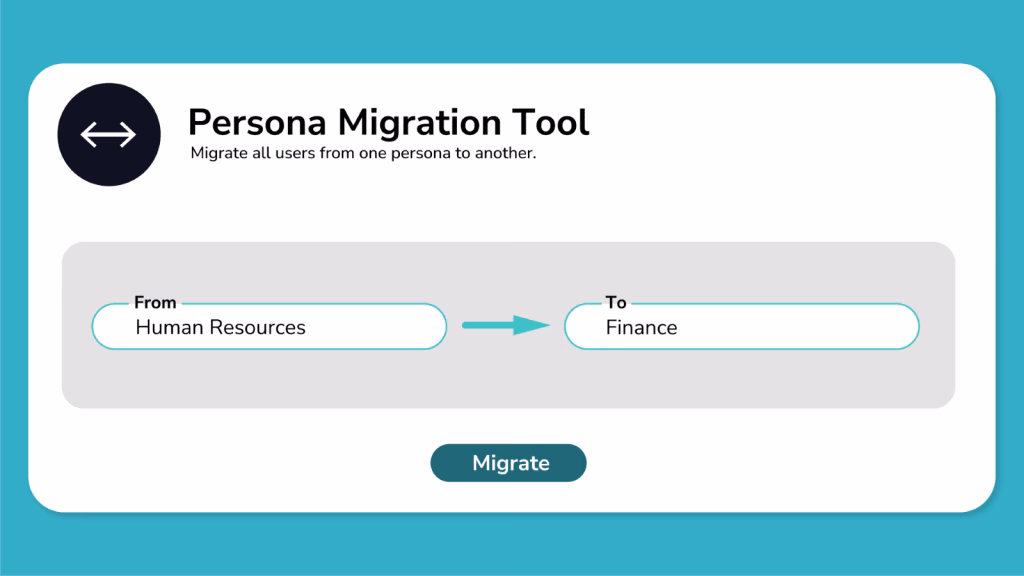 Persona Migration Tool
Migrate all users from one persona to another.

From
Human Resources

To
Finance

Migrate